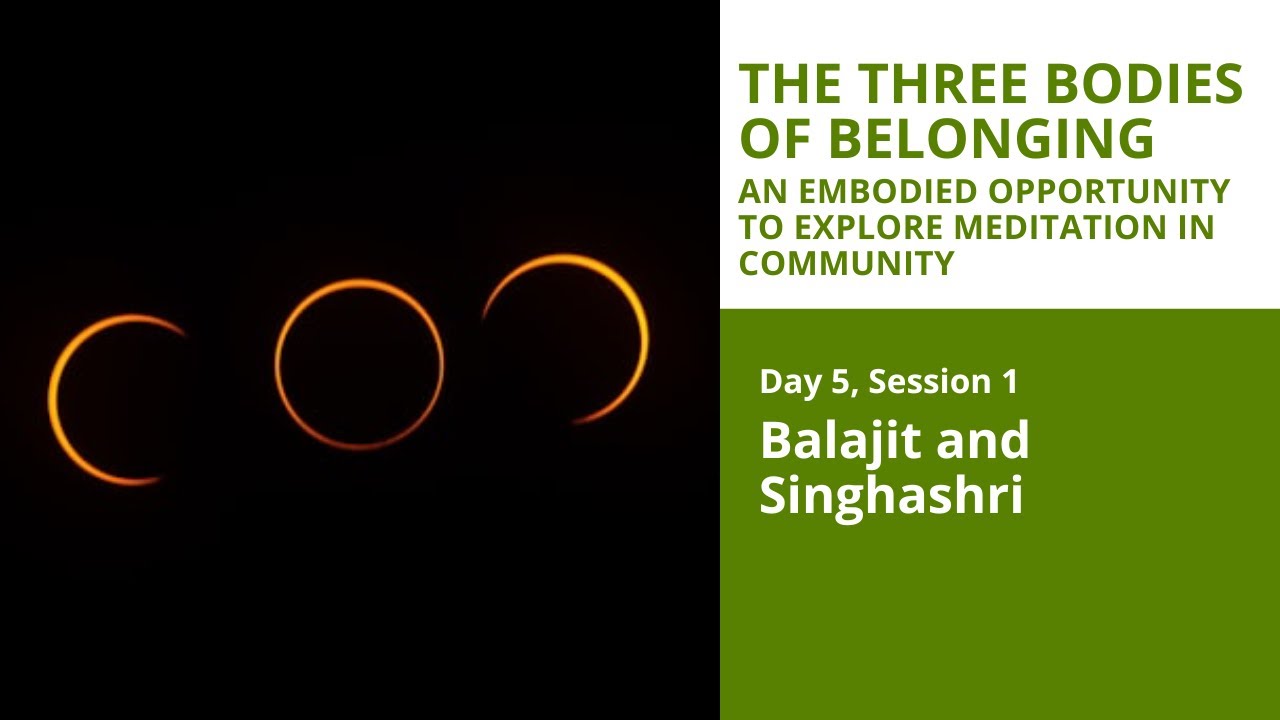 THE THREE BODIES OF BELONGING

AN EMBODIED OPPORTUNITY TO EXPLORE MEDITATION IN COMMUNITY

Day 5, Session 1

Balajit and Singhashri